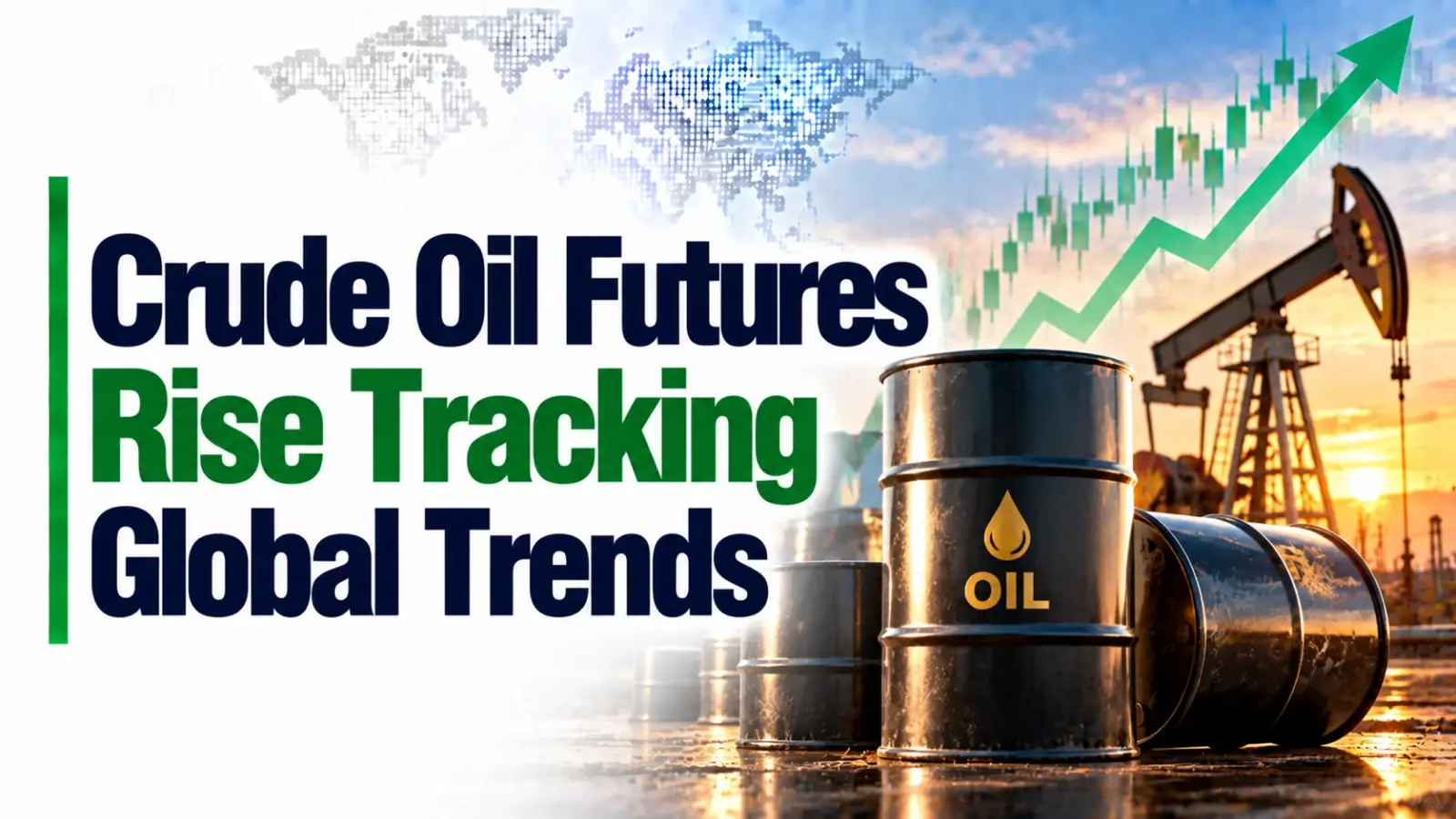 Crude Oil Futures
Rise Tracking
Global Trends

OIL